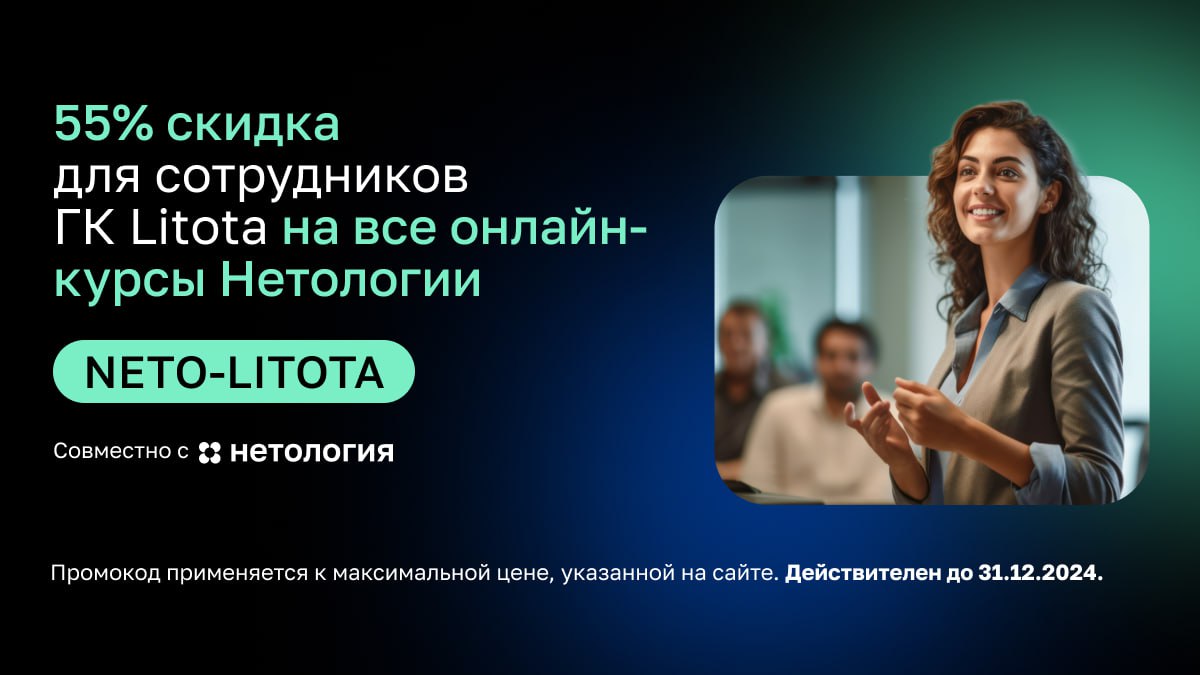 55% скидка для сотрудников ГК Litota на все онлайн-курсы Нетологии

NETO-LITOTA

Совместно с нетология

Промокод применяется к максимальной цене, указанной на сайте. Действителен до 31.12.2024.